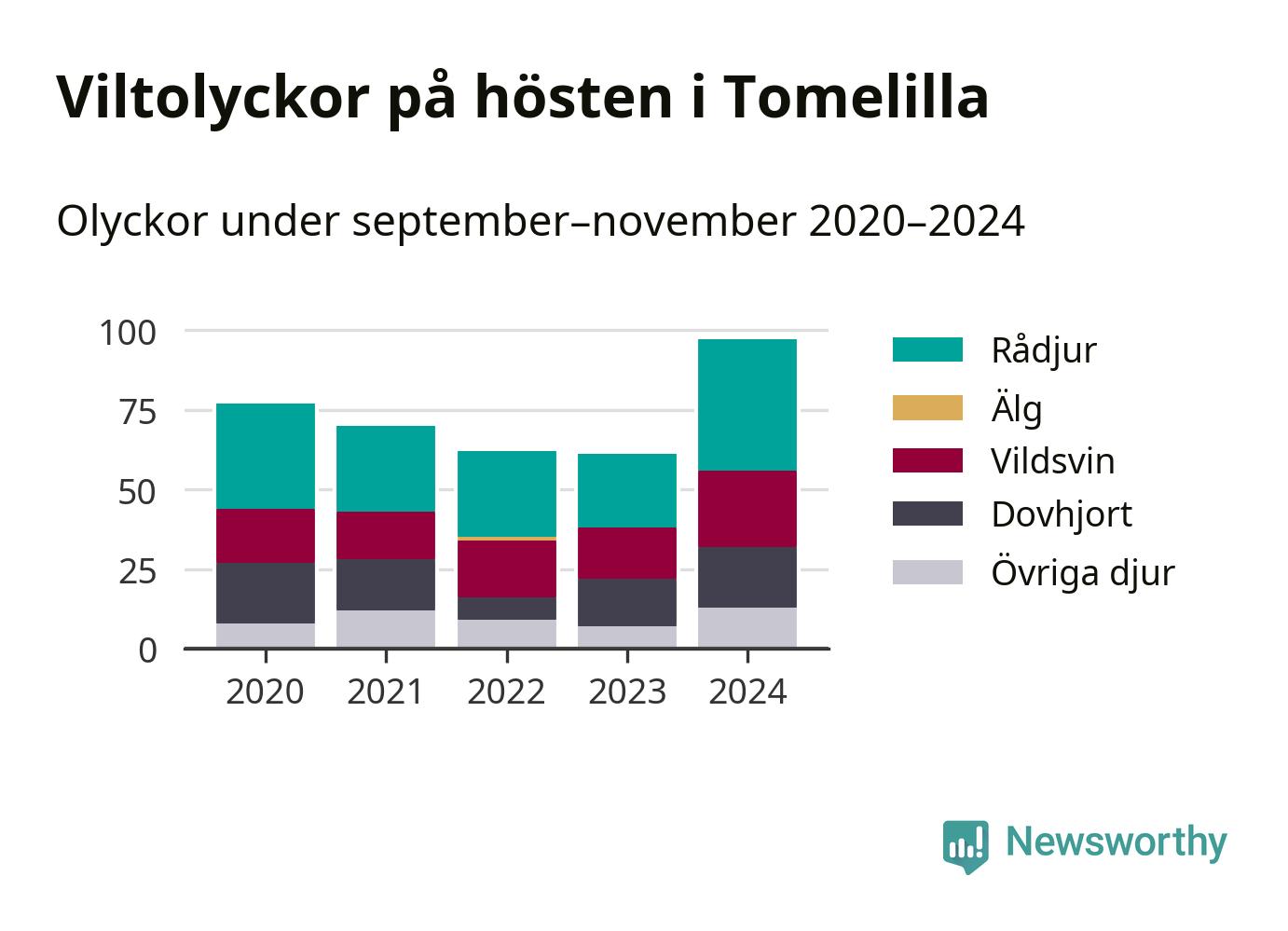 Viltolyckor på hösten i Tomelilla

Olyckor under september–november 2020–2024

100
75
50
25
0

2020
2021
2022
2023
2024

Rådjur
Älg
Vildsvin
Dovhjort
Övriga djur

Newsworthy